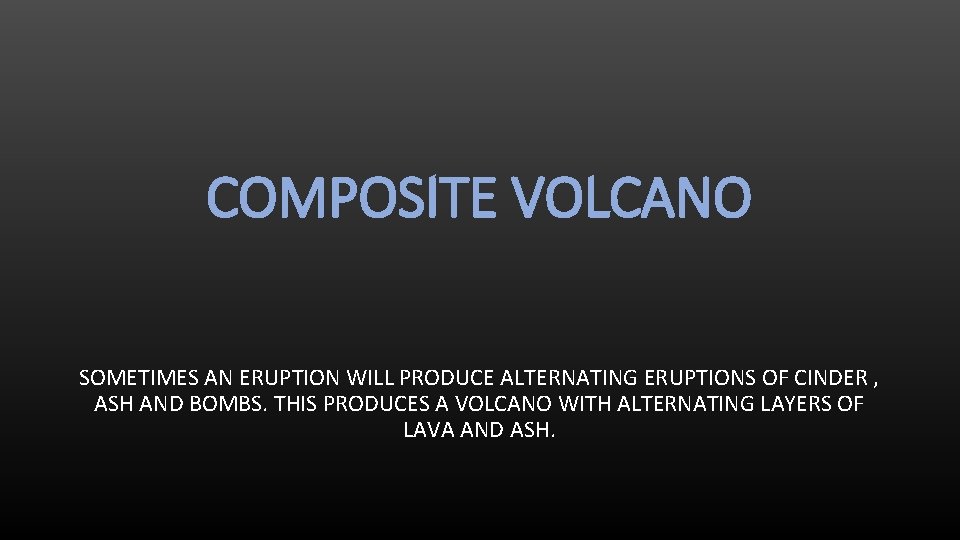 COMPOSITE VOLCANO

SOMETIMES AN ERUPTION WILL PRODUCE ALTERNATING ERUPTIONS OF CINDER , ASH AND BOMBS. THIS PRODUCES A VOLCANO WITH ALTERNATING LAYERS OF LAVA AND ASH.